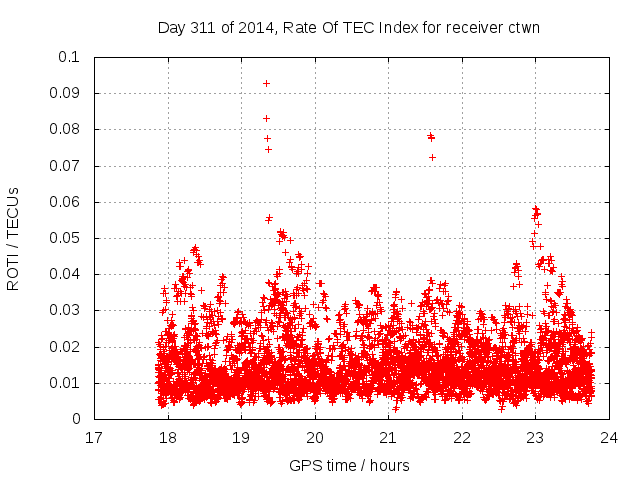 Day 311 of 2014, Rate Of TEC Index for receiver ctwn

ROTI / TECUs

0.1
0.09
0.08
0.07
0.06
0.05
0.04
0.03
0.02
0.01
0

17 18 19 20 21 22 23 24

GPS time / hours